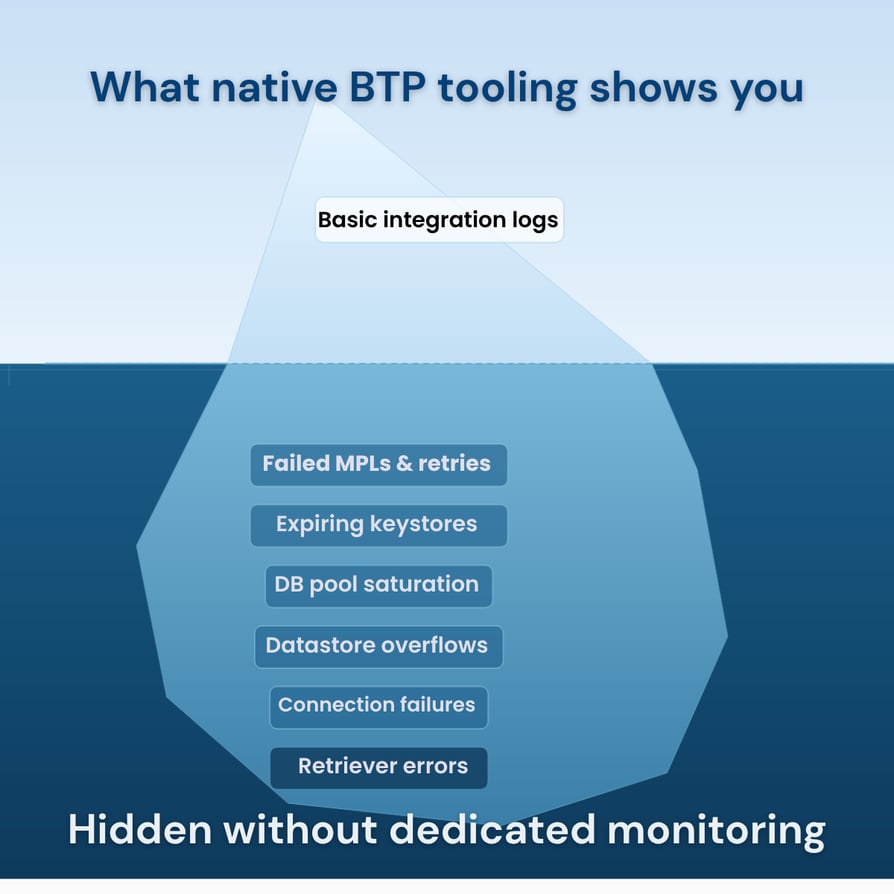 What native BTP tooling shows you

Basic integration logs

Failed MPLs & retries

Expiring keystores

DB pool saturation

Datastore overflows

Connection failures

Retriever errors

Hidden without dedicated monitoring